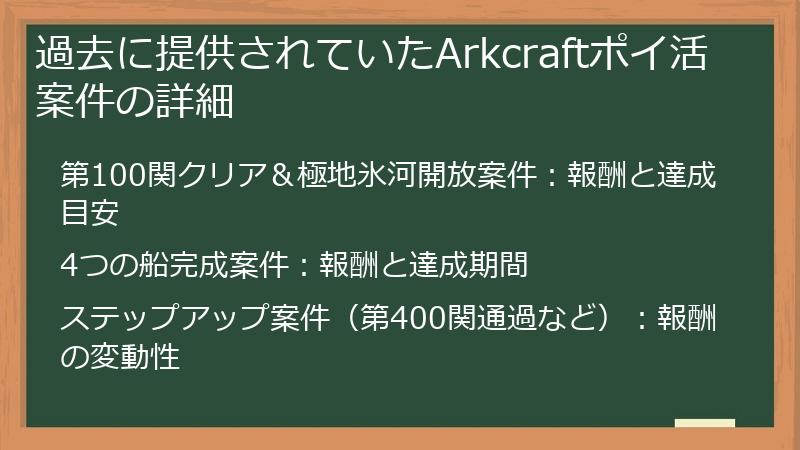 過去に提供されていたArkcraftポイ活案件の詳細

第100関クリア＆極地氷河開放案件：報酬と達成目安

4つの船完成案件：報酬と達成期間

ステップアップ案件（第400関通過など）：報酬の変動性